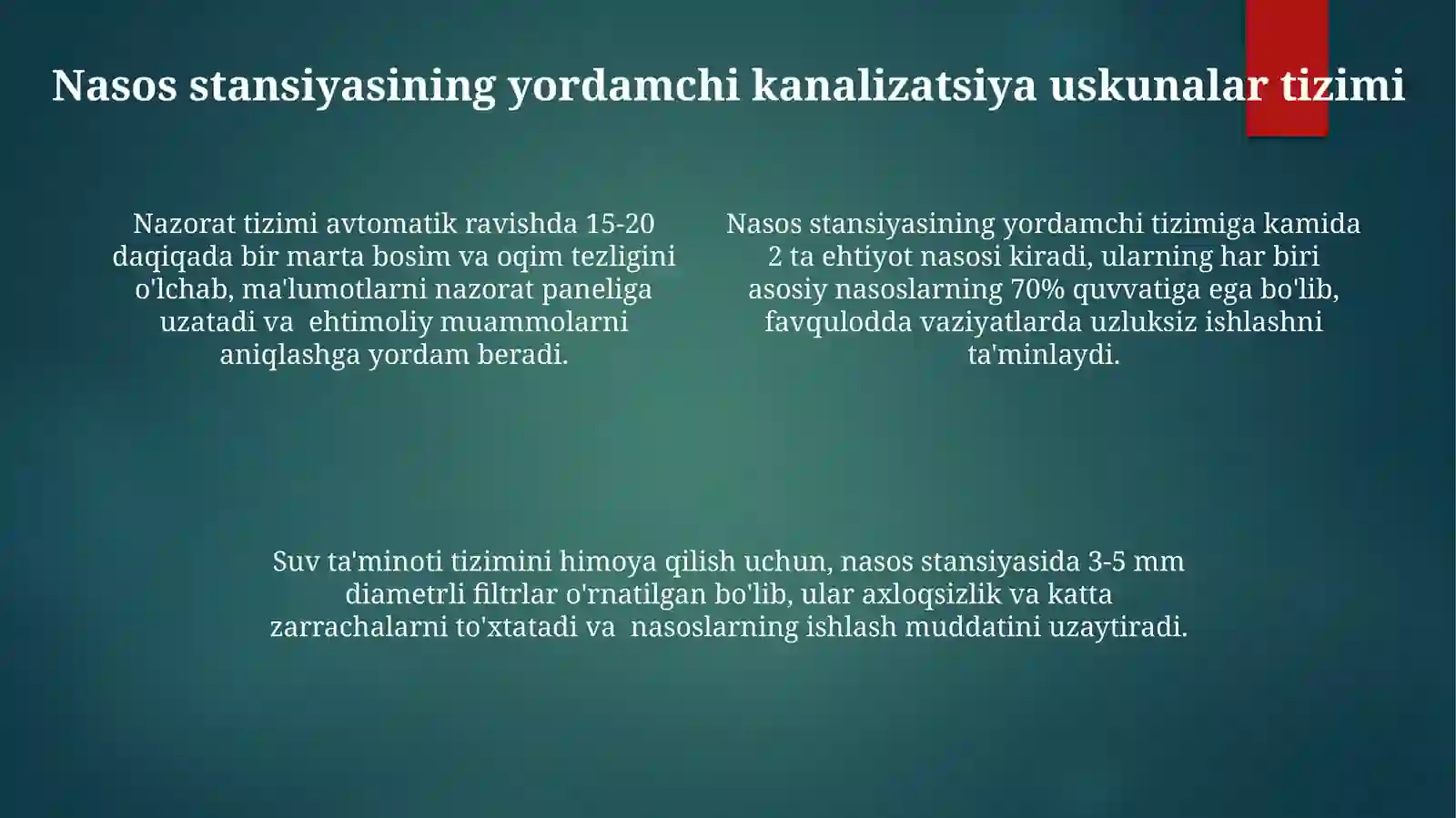 Nasos stansiyasining yordamchi kanalizatsiya uskunalar tizimi

Nazorat tizimi avtomatik ravishda 15-20 daqiqada bir marta bosim va oqim tezligini o'lchab, ma'lumotlarni nazorat paneliga uzatadi va ehtimoliy muammolarni aniqlashga yordam beradi.

Nasos stansiyasining yordamchi tizimiga kamida 2 ta ehtiyot nasosi kiradi, ularning har biri asosiy nasoslarning 70% quvvatiga ega bo'lib, favqulodda vaziyatlarda uzluksiz ishlashni ta'minlaydi.

Suv ta'minoti tizimini himoya qilish uchun, nasos stansiyasida 3-5 mm diametrli filtrlar o'rnatilgan bo'lib, ular axloqsizlik va katta zarrachalarni to'xtatadi va nasoslarning ishlash muddatini uzaytiradi.